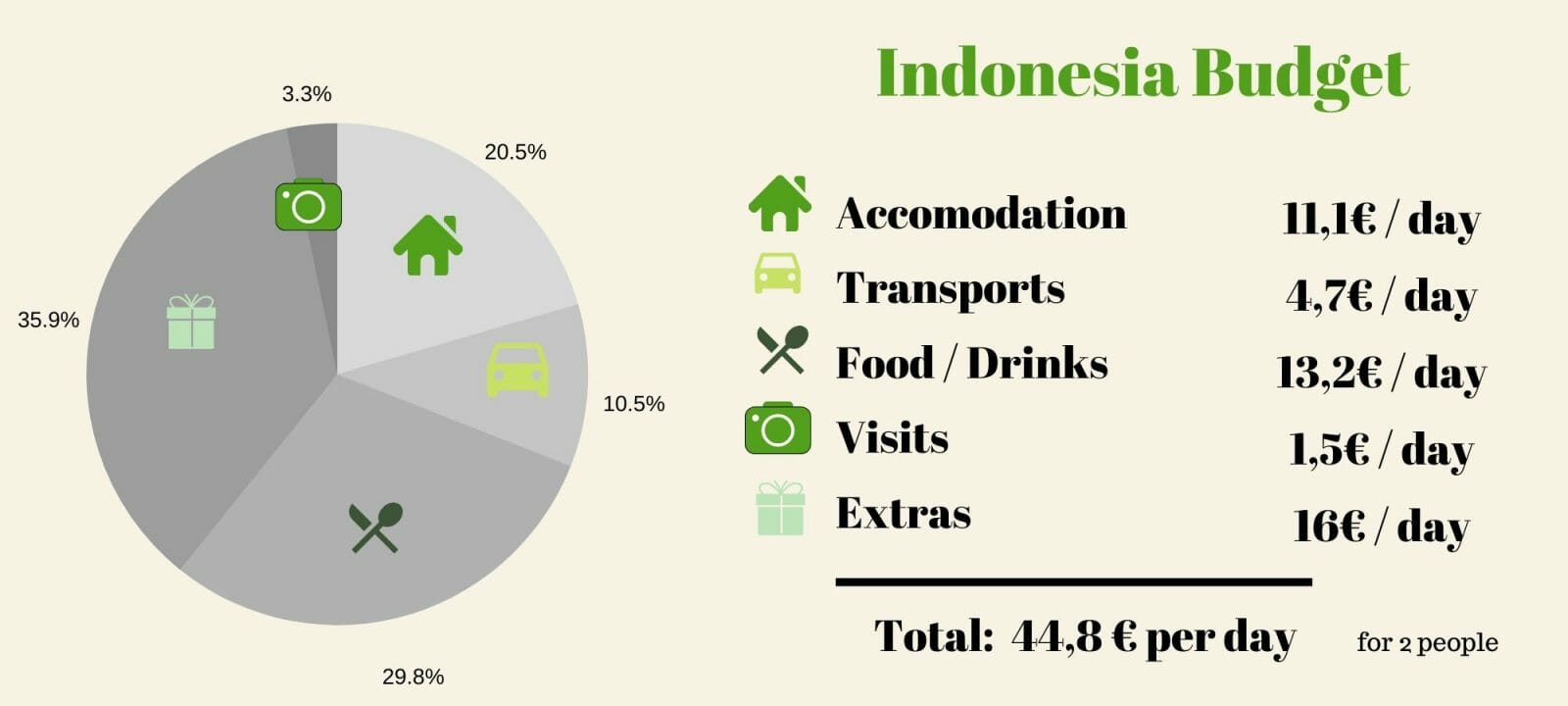 3.3%

20.5%

35.9%

10.5%

29.8%

Indonesia Budget

| | |
|---|---|
| Accomodation | 11,1€ / day |
| Transports | 4,7€ / day |
| Food / Drinks | 13,2€ / day |
| Visits | 1,5€ / day |
| Extras | 16€ / day |

Total: 44,8 € per day for 2 people